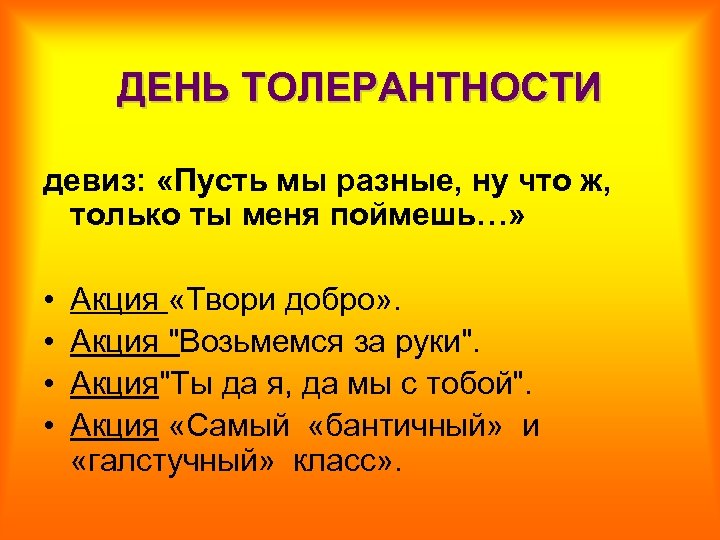 ДЕНЬ ТОЛЕРАНТНОСТИ

девиз: «Пусть мы разные, ну что ж, только ты меня поймешь…»

• Акция «Твори добро».
• Акция "Возьмемся за руки".
• Акция"Ты да я, да мы с тобой".
• Акция «Самый «бантичный» и «галстучный» класс».